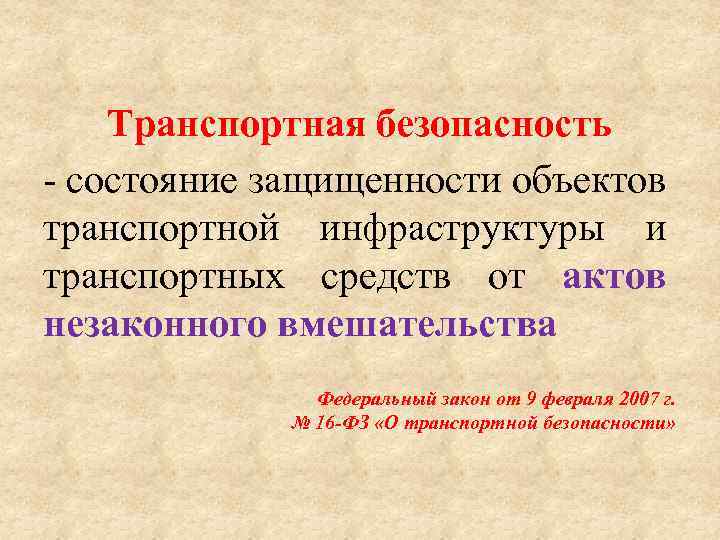 Транспортная безопасность

- состояние защищенности объектов транспортной инфраструктуры и транспортных средств от актов незаконного вмешательства

Федеральный закон от 9 февраля 2007 г. № 16-ФЗ «О транспортной безопасности»